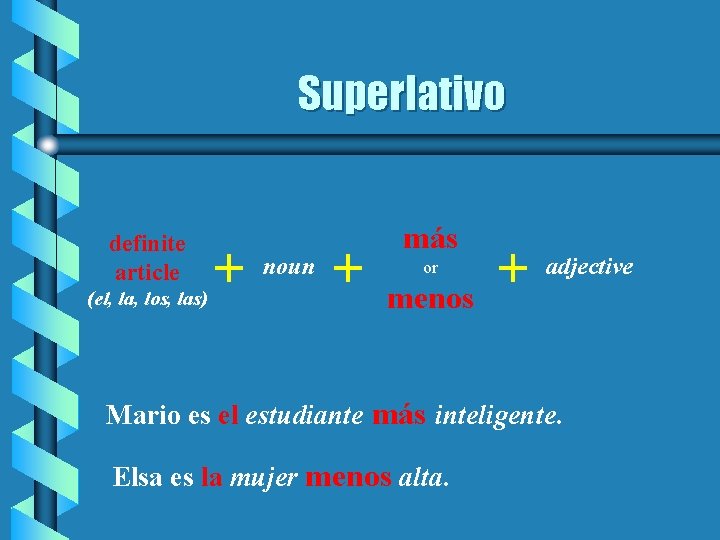 Superlativo

definite article (el, la, los, las) + noun + más or menos + adjective

Mario es el estudiante más inteligente.

Elsa es la mujer menos alta.